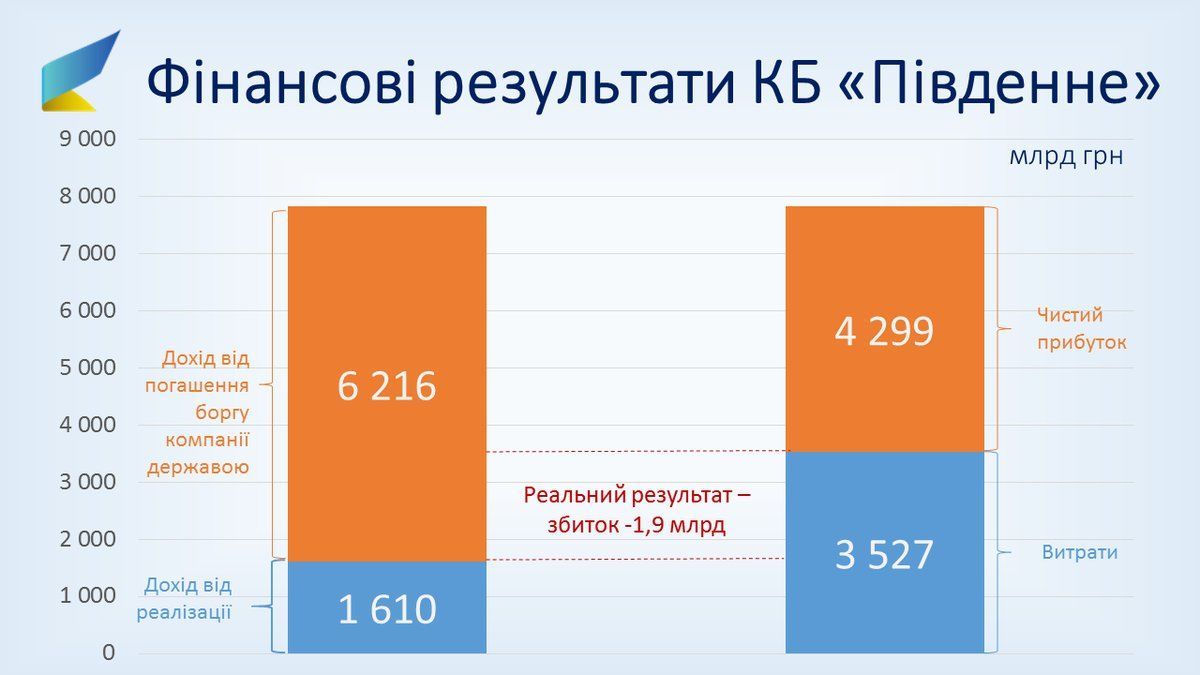 Фінансові результати КБ «Південне»

млрд грн

9 000
8 000
7 000
6 000
5 000
4 000
3 000
2 000
1 000
0

Дохід від погашення боргу компанії державою

6 216

Дохід від реалізації

1 610

Реальний результат – збиток -1,9 млрд

4 299

Чистий прибуток

3 527

Витрати